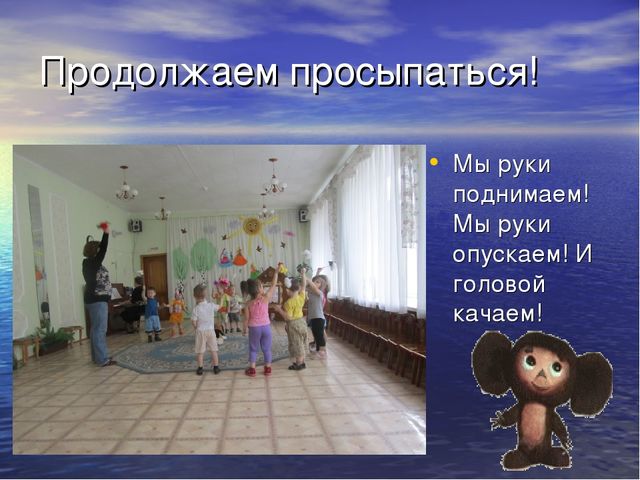 Продолжаем просыпаться!

• Мы руки поднимаем! Мы руки опускаем! И головой качаем!